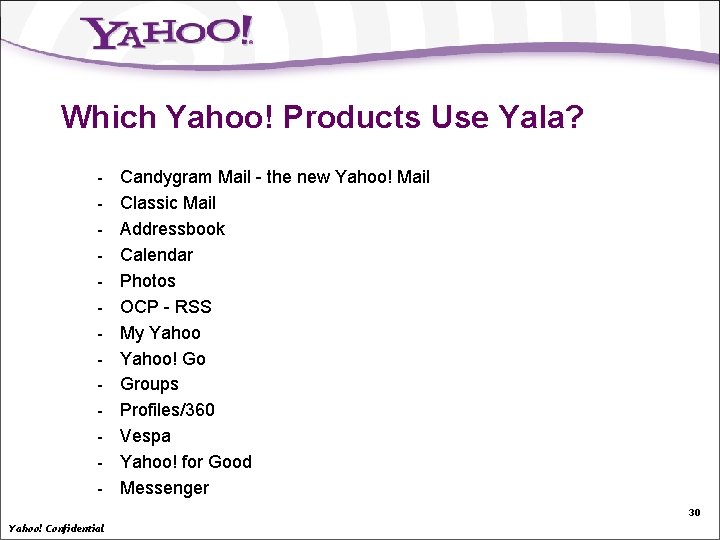 YAHOO!

Which Yahoo! Products Use Yala?

- Candygram Mail - the new Yahoo! Mail
- Classic Mail
- Addressbook
- Calendar
- Photos
- OCP - RSS
- My Yahoo
- Yahoo! Go
- Groups
- Profiles/360
- Vespa
- Yahoo! for Good
- Messenger

30

Yahoo! Confidential